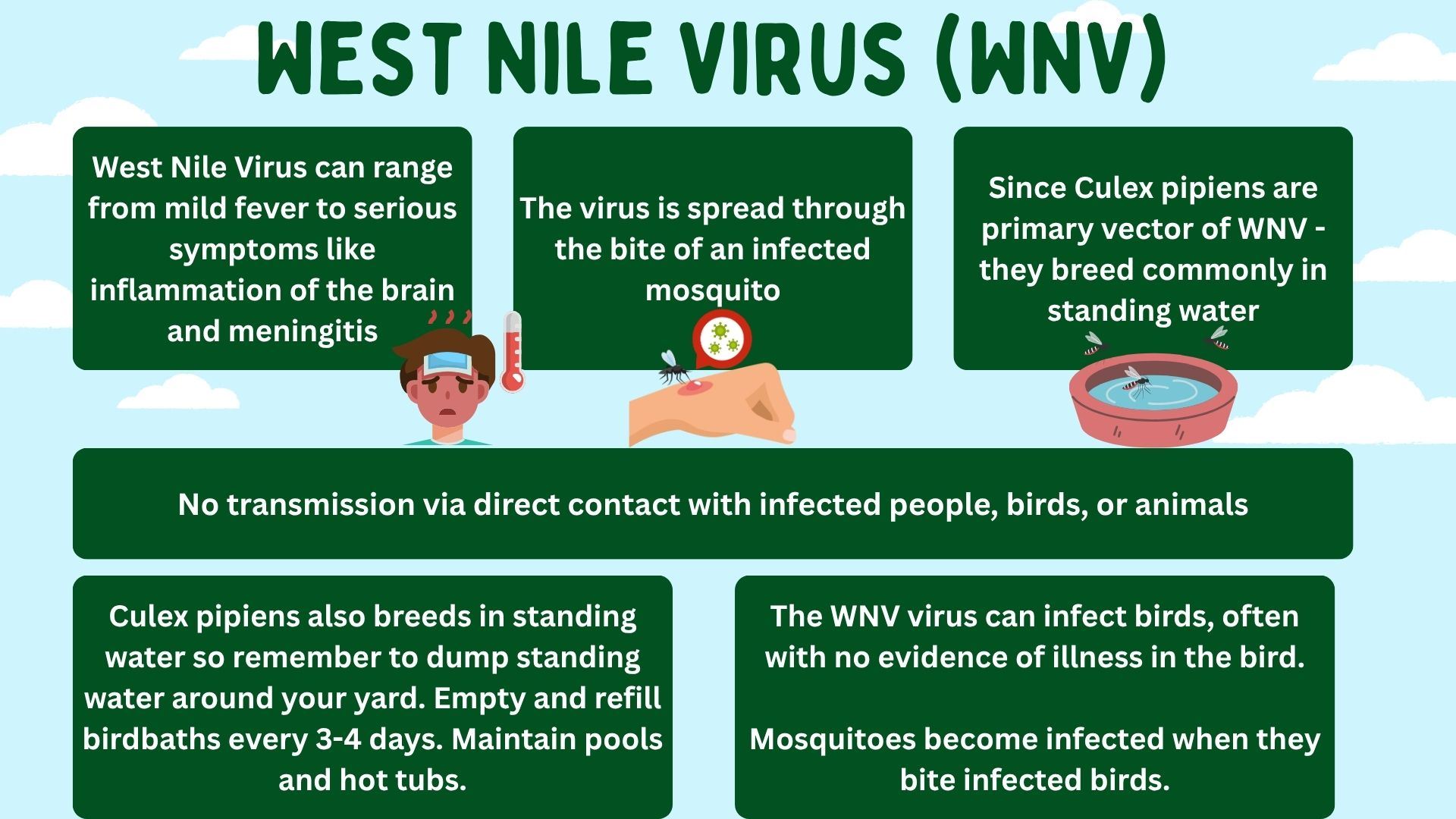 WEST NILE VIRUS (WNV)

West Nile Virus can range from mild fever to serious symptoms like inflammation of the brain and meningitis

The virus is spread through the bite of an infected mosquito

Since Culex pipiens are primary vector of WNV - they breed commonly in standing water

No transmission via direct contact with infected people, birds, or animals

Culex pipiens also breeds in standing water so remember to dump standing water around your yard. Empty and refill birdbaths every 3-4 days. Maintain pools and hot tubs.

The WNV virus can infect birds, often with no evidence of illness in the bird.

Mosquitoes become infected when they bite infected birds.